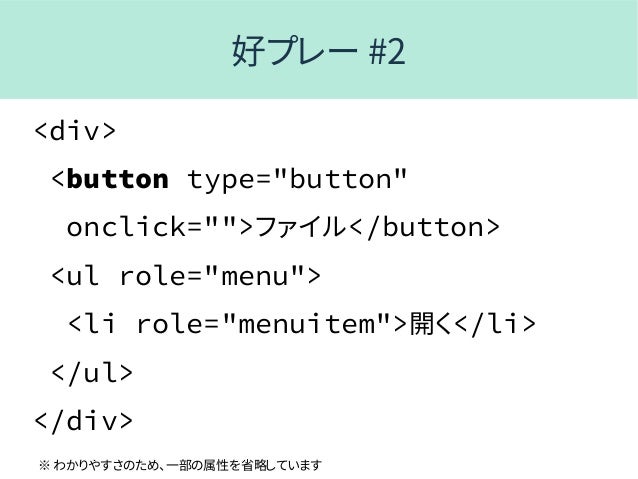 好プレー #2

<div>
<button type="button" onclick="">ファイル</button>
<ul role="menu">
<li role="menuitem">開く</li>
</ul>
</div>

※ わかりやすさのため、一部の属性を省略しています